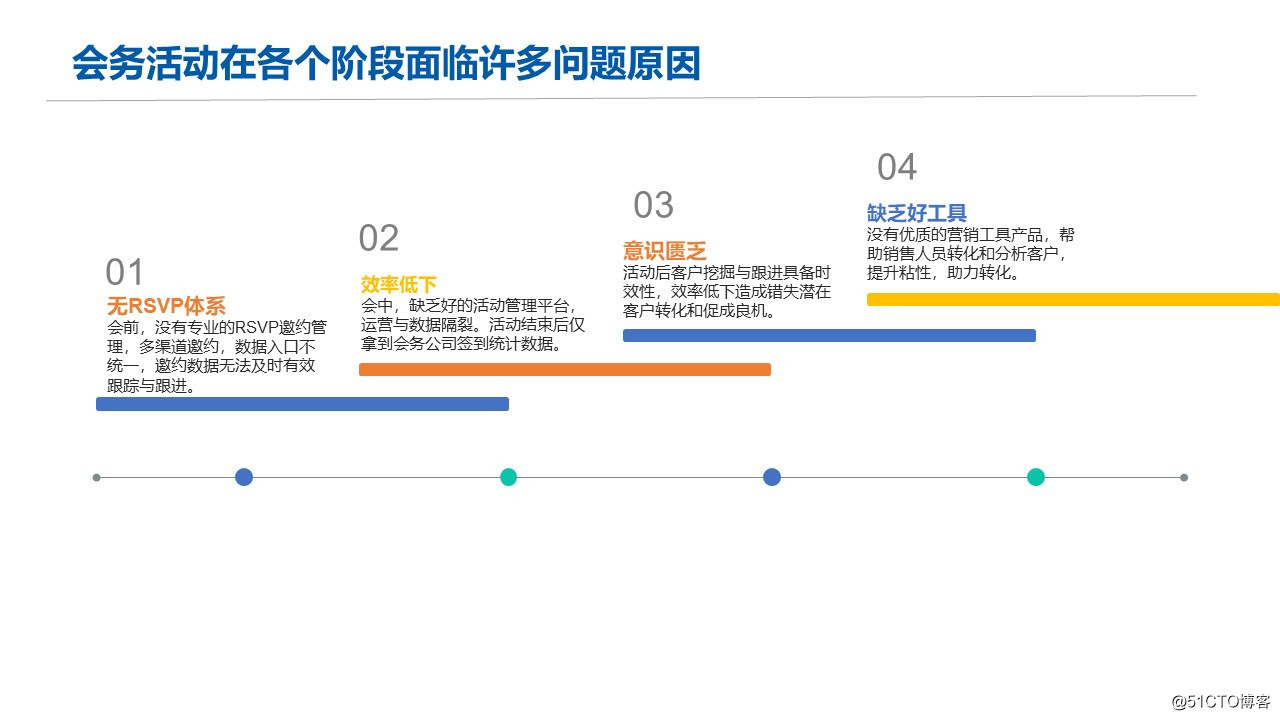 会务活动在各个阶段面临许多问题原因

01
无RSVP体系
会前，没有专业的RSVP邀约管理，多渠道邀约，数据入口不统一，邀约数据无法及时有效跟踪与跟进。

02
效率低下
会中，缺乏好的活动管理平台，运营与数据隔裂。活动结束后仅拿到会务公司签到统计数据。

03
意识匮乏
活动后客户挖掘与跟进具备时效性，效率低下造成错失潜在客户转化和促成良机。

04
缺乏好工具
没有优质的营销工具产品，帮助销售人员转化和分析客户，提升粘性，助力转化。

@51CTO博客